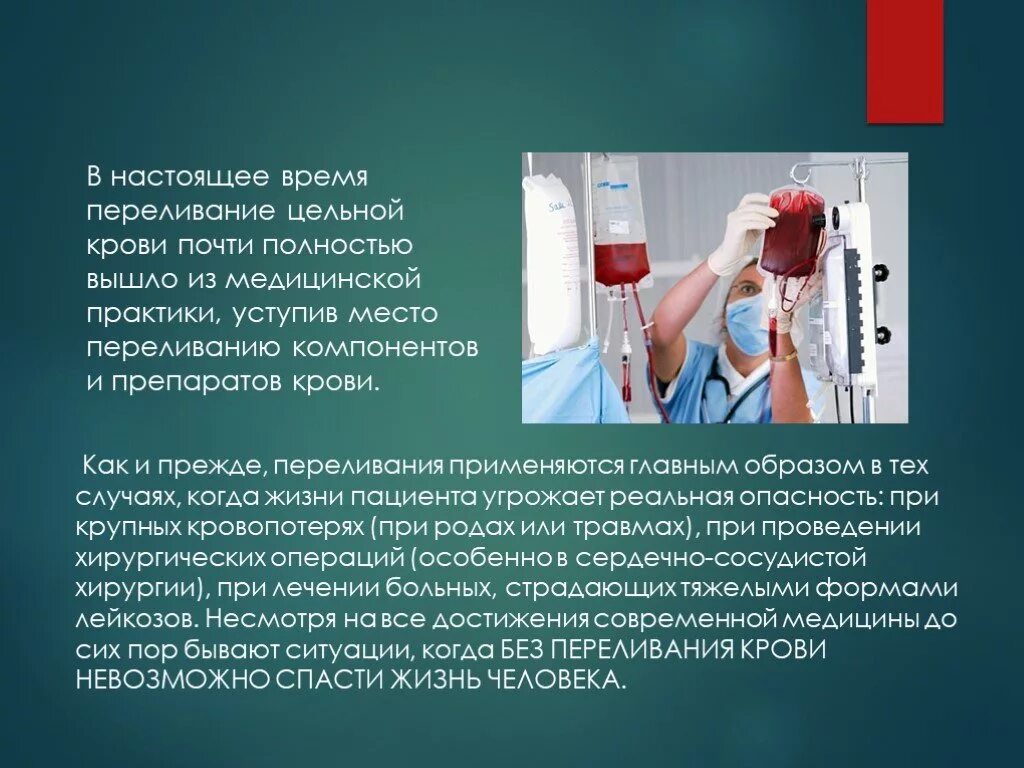 В настоящее время переливание цельной крови почти полностью вышло из медицинской практики, уступив место переливанию компонентов и препаратов крови.

Как и прежде, переливания применяются главным образом в тех случаях, когда жизни пациента угрожает реальная опасность: при крупных кровопотерях (при родах или травмах), при проведении хирургических операций (особенно в сердечно-сосудистой хирургии), при лечении больных, страдающих тяжелыми формами лейкозов. Несмотря на все достижения современной медицины до сих пор бывают ситуации, когда БЕЗ ПЕРЕЛИВАНИЯ КРОВИ НЕВОЗМОЖНО СПАСТИ ЖИЗНЬ ЧЕЛОВЕКА.